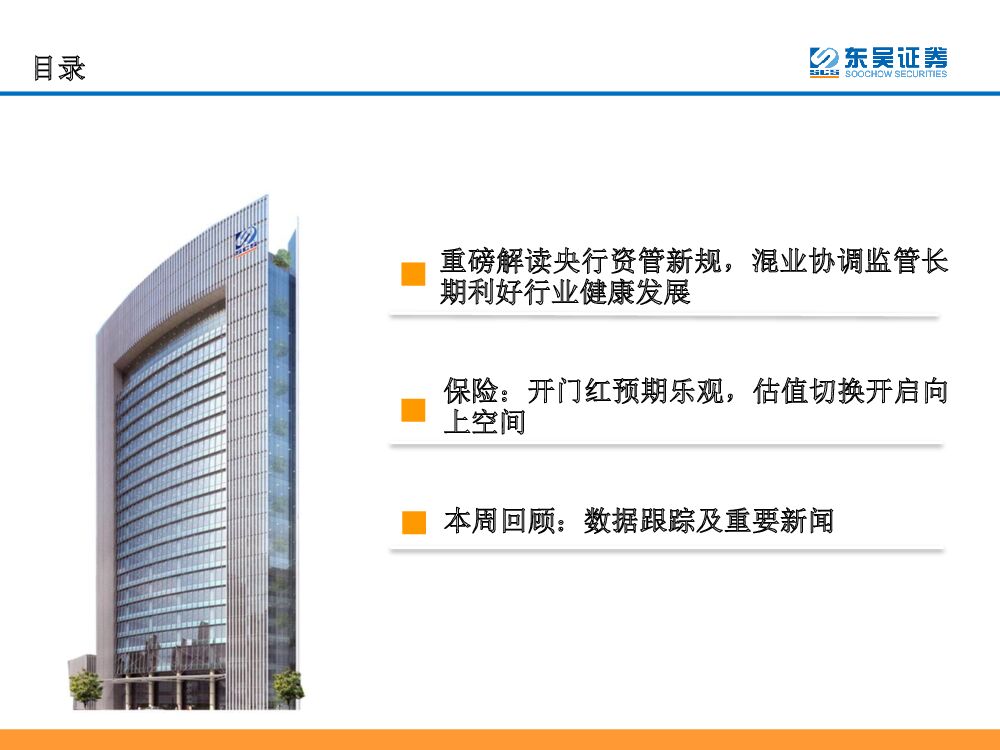 目录

东吴证券
SOOCHOW SECURITIES

重磅解读央行资管新规，混业协调监管长期利好行业健康发展

保险：开门红预期乐观，估值切换开启向上空间

本周回顾：数据跟踪及重要新闻